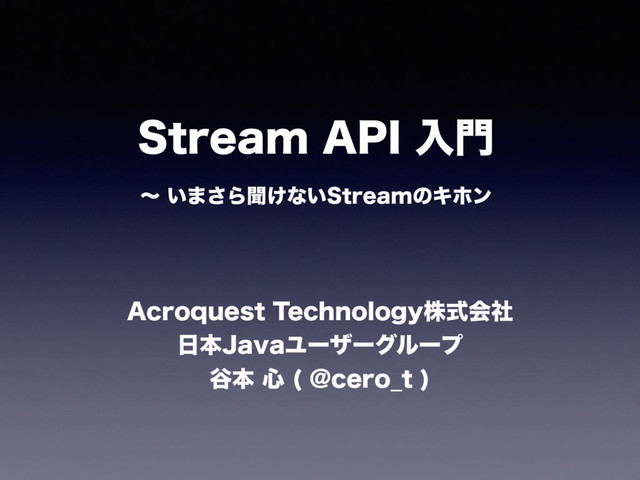 Stream API 入門

〜 いまさら聞けないStreamのキホン

Acroquest Technology株式会社
日本Javaユーザーグループ
谷本 心 ( @cero_t )